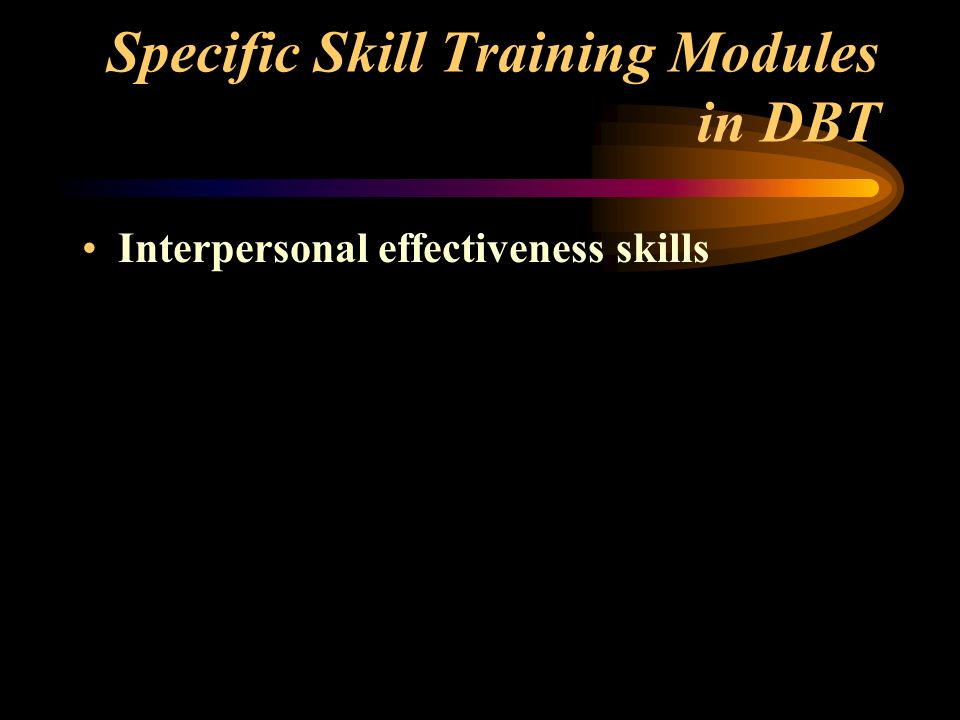 Specific Skill Training Modules in DBT

• Interpersonal effectiveness skills